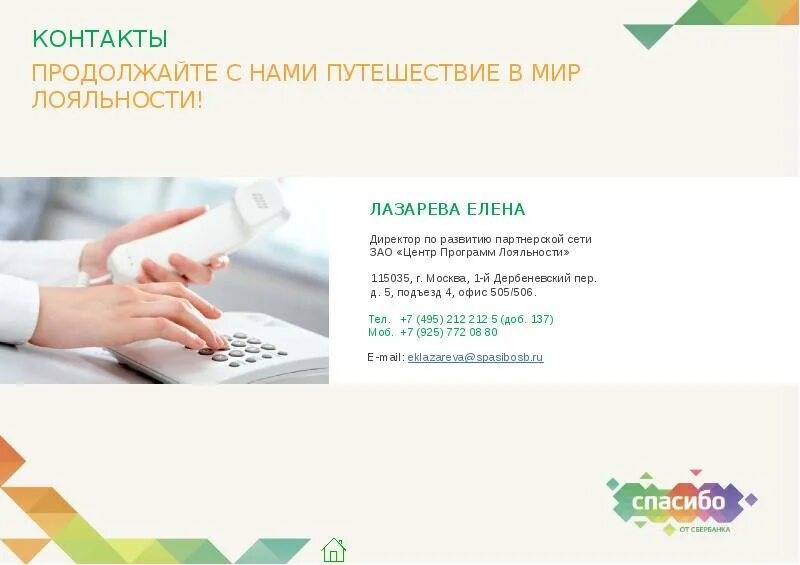 КОНТАКТЫ

ПРОДОЛЖАЙТЕ С НАМИ ПУТЕШЕСТВИЕ В МИР ЛОЯЛЬНОСТИ!

ЛАЗАРЕВА ЕЛЕНА

Директор по развитию партнерской сети
ЗАО «Центр Программ Лояльности»

115035, г. Москва, 1-й Дербеневский пер.
д. 5, подъезд 4, офис 505/506.

Тел. +7 (495) 212 212 5 (доб. 137)
Моб. +7 (925) 772 08 80

E-mail: eklazareva@spasibosb.ru

спасибо
ОТ СБЕРБАНКА